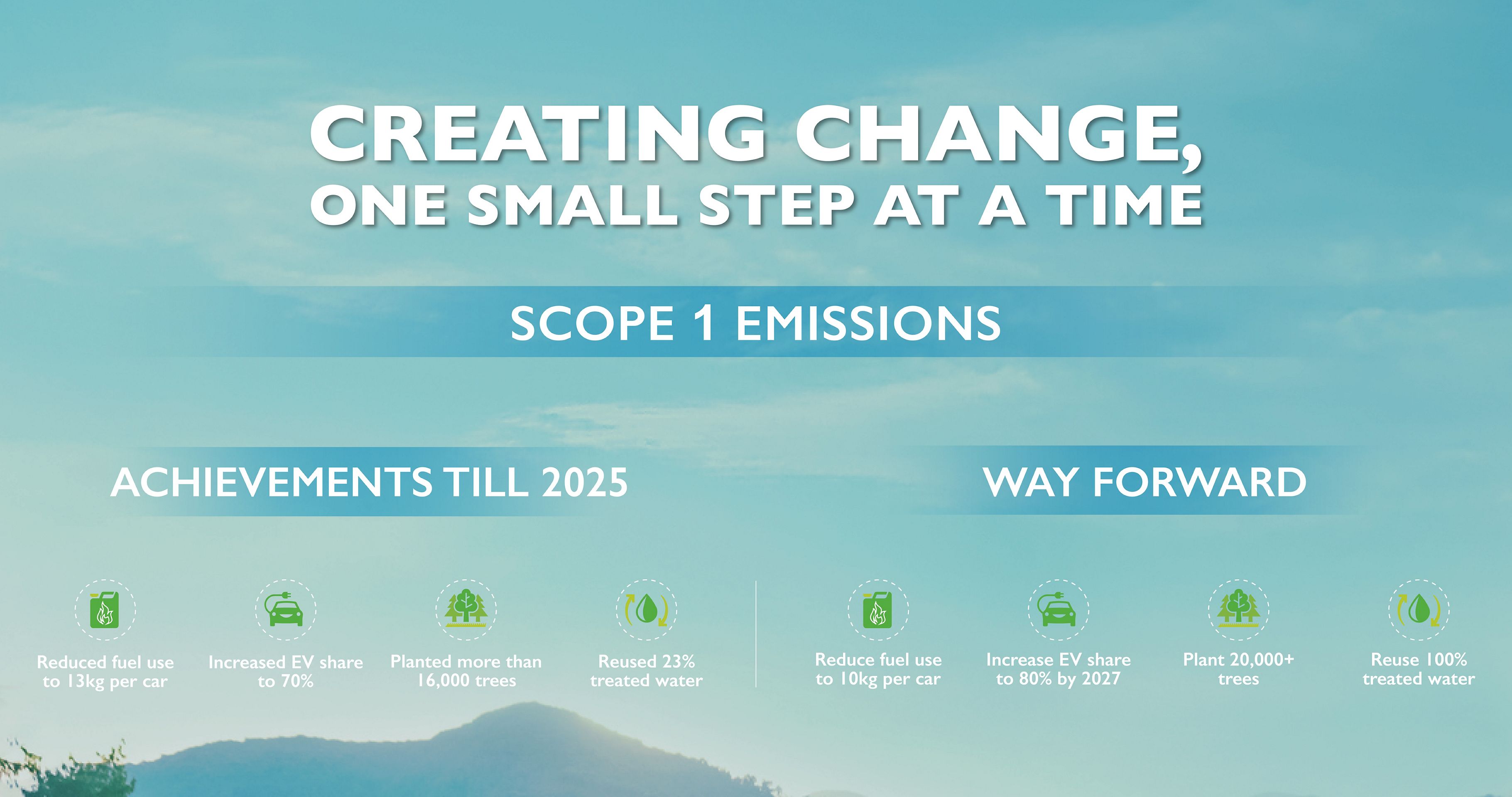 CREATING CHANGE,
ONE SMALL STEP AT A TIME

SCOPE 1 EMISSIONS

ACHIEVEMENTS TILL 2025

Reduced fuel use to 13kg per car

Increased EV share to 70%

Planted more than 16,000 trees

Reused 23% treated water

WAY FORWARD

Reduce fuel use to 10kg per car

Increase EV share to 80% by 2027

Plant 20,000+ trees

Reuse 100% treated water